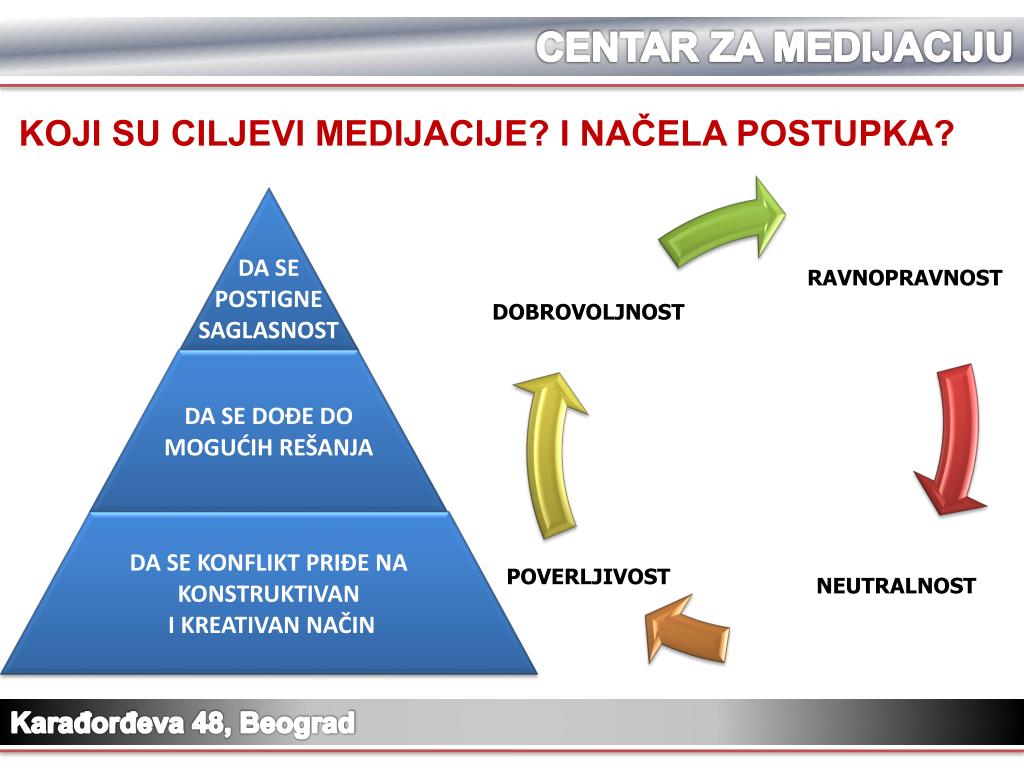 CENTAR ZA MEDIJACIJU

KOJI SU CILJEVI MEDIJACIJE? I NAČELA POSTUPKA?

DA SE POSTIGNE SAGLASNOST

DA SE DOĐE DO MOGUĆIH REŠANJA

DA SE KONFLIKT PRIĐE NA KONSTRUKTIVAN I KREATIVAN NAČIN

DOBROVOLJNOST

RAVNOPRAVNOST

NEUTRALNOST

POVERLJIVOST

Karađorđeva 48, Beograd